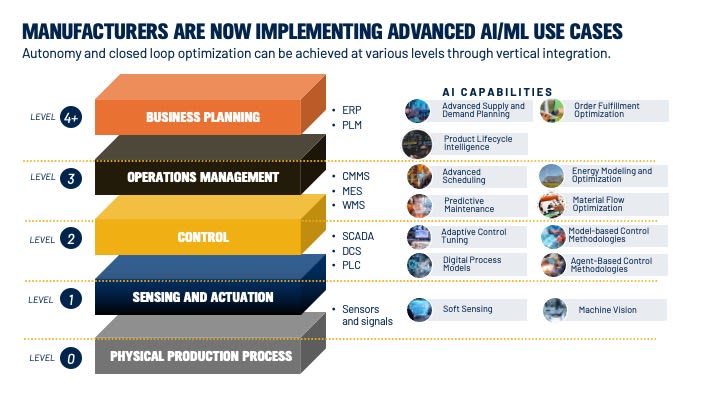 MANUFACTURERS ARE NOW IMPLEMENTING ADVANCED AI/ML USE CASES

Autonomy and closed loop optimization can be achieved at various levels through vertical integration.

AI CAPABILITIES

LEVEL 4+ BUSINESS PLANNING
• ERP
• PLM
Advanced Supply and Demand Planning
Order Fulfillment Optimization
Product Lifecycle Intelligence

LEVEL 3 OPERATIONS MANAGEMENT
• CMMS
• MES
• WMS
Advanced Scheduling
Energy Modeling and Optimization
Predictive Maintenance
Material Flow Optimization

LEVEL 2 CONTROL
• SCADA
• DCS
• PLC
Adaptive Control Tuning
Model-based Control Methodologies
Digital Process Models
Agent-Based Control Methodologies

LEVEL 1 SENSING AND ACTUATION
• Sensors and signals
Soft Sensing
Machine Vision

LEVEL 0 PHYSICAL PRODUCTION PROCESS